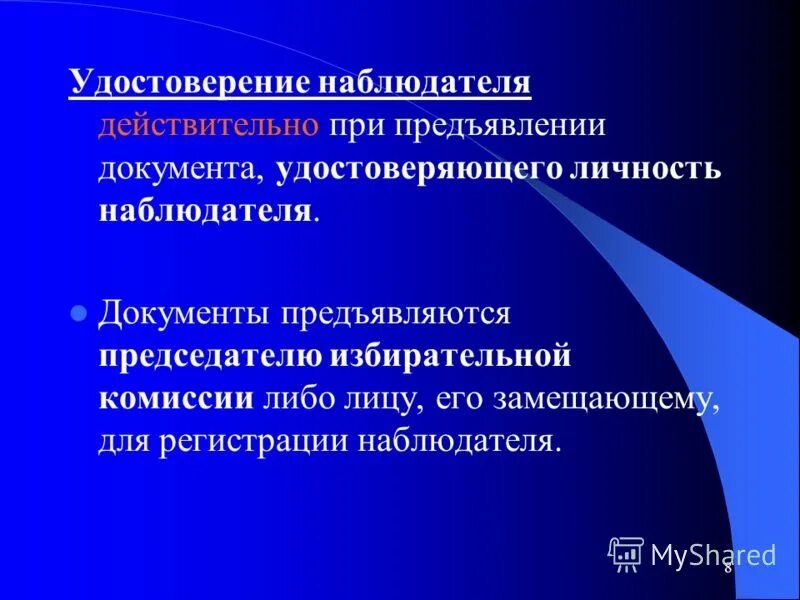 Удостоверение наблюдателя действительно при предъявлении документа, удостоверяющего личность наблюдателя.

Документы предъявляются председателю избирательной комиссии либо лицу, его замещающему, для регистрации наблюдателя.

MyShared

8